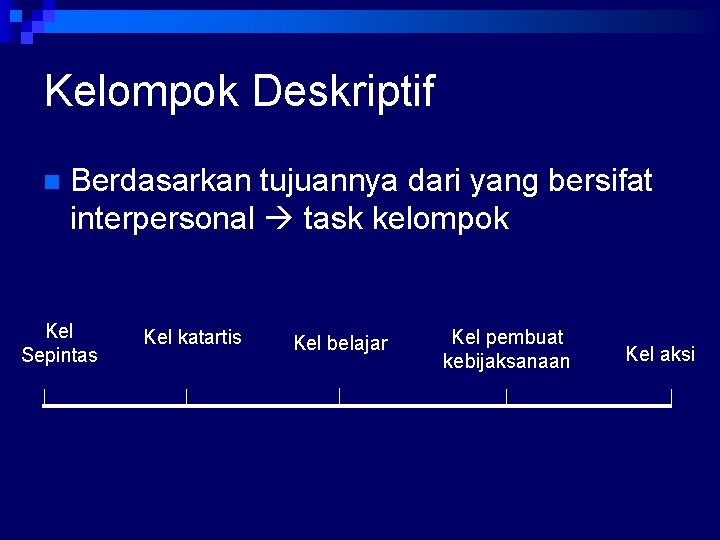 Kelompok Deskriptif

Berdasarkan tujuannya dari yang bersifat interpersonal → task kelompok

Kel Sepintas

Kel katartis

Kel belajar

Kel pembuat kebijaksanaan

Kel aksi